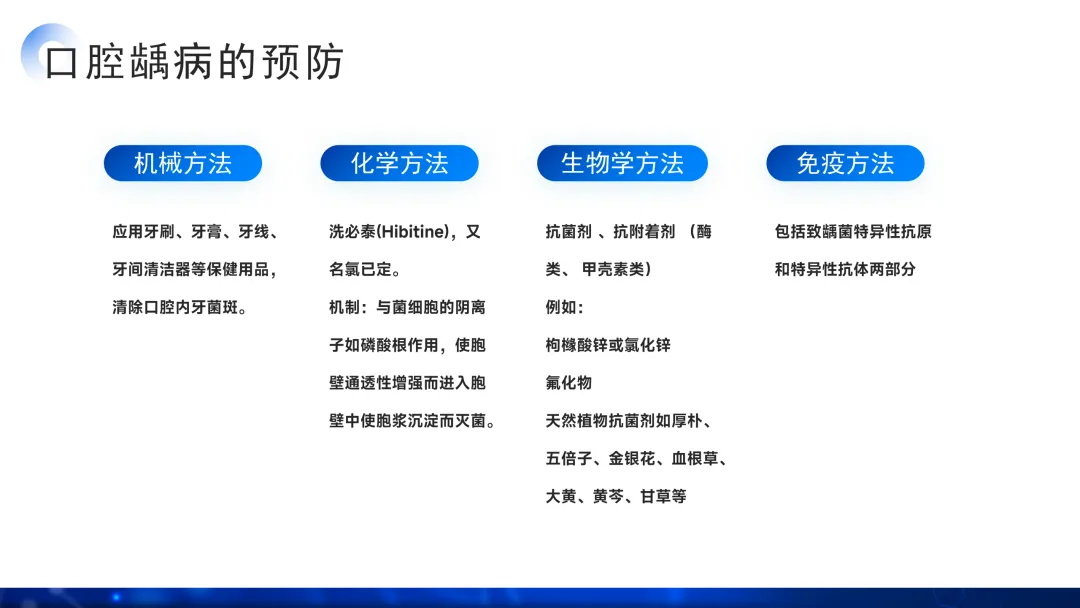 口腔龋病的预防

机械方法

应用牙刷、牙膏、牙线、牙间清洁器等保健用品，清除口腔内牙菌斑。

化学方法

洗必泰(Hibitine)，又名氯已定。

机制：与菌细胞的阴离子如磷酸根作用，使胞壁通透性增强而进入胞壁中使胞浆沉淀而灭菌。

生物学方法

抗菌剂 、抗附着剂 （酶类、 甲壳素类）

例如：

枸橼酸锌或氯化锌

氟化物

天然植物抗菌剂如厚朴、五倍子、金银花、血根草、大黄、黄芩、甘草等

免疫方法

包括致龋菌特异性抗原和特异性抗体两部分